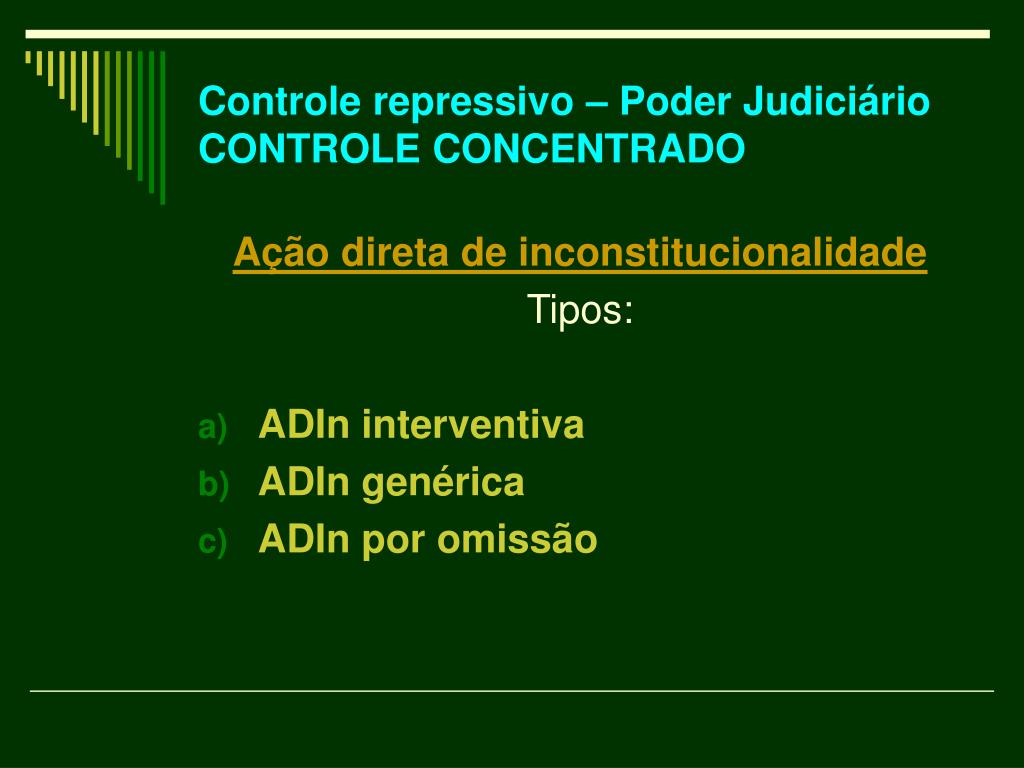 Controle repressivo – Poder Judiciário
CONTROLE CONCENTRADO

Ação direta de inconstitucionalidade
Tipos:

a) ADIn interventiva
b) ADIn genérica
c) ADIn por omissão